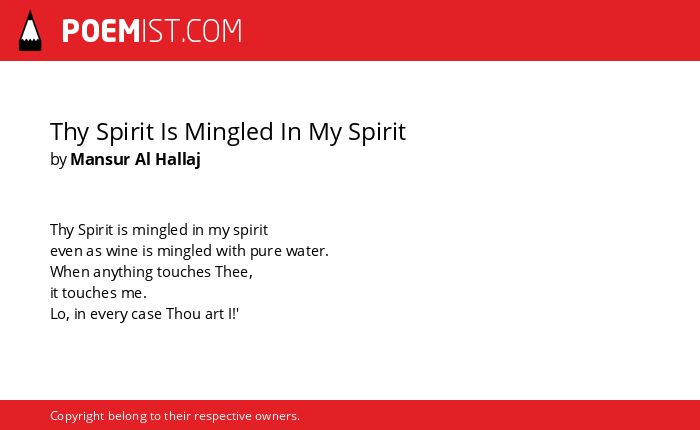 POEMIST.COM

Thy Spirit Is Mingled In My Spirit
by Mansur Al Hallaj

Thy Spirit is mingled in my spirit
even as wine is mingled with pure water.
When anything touches Thee,
it touches me.
Lo, in every case Thou art I!'

Copyright belong to their respective owners.